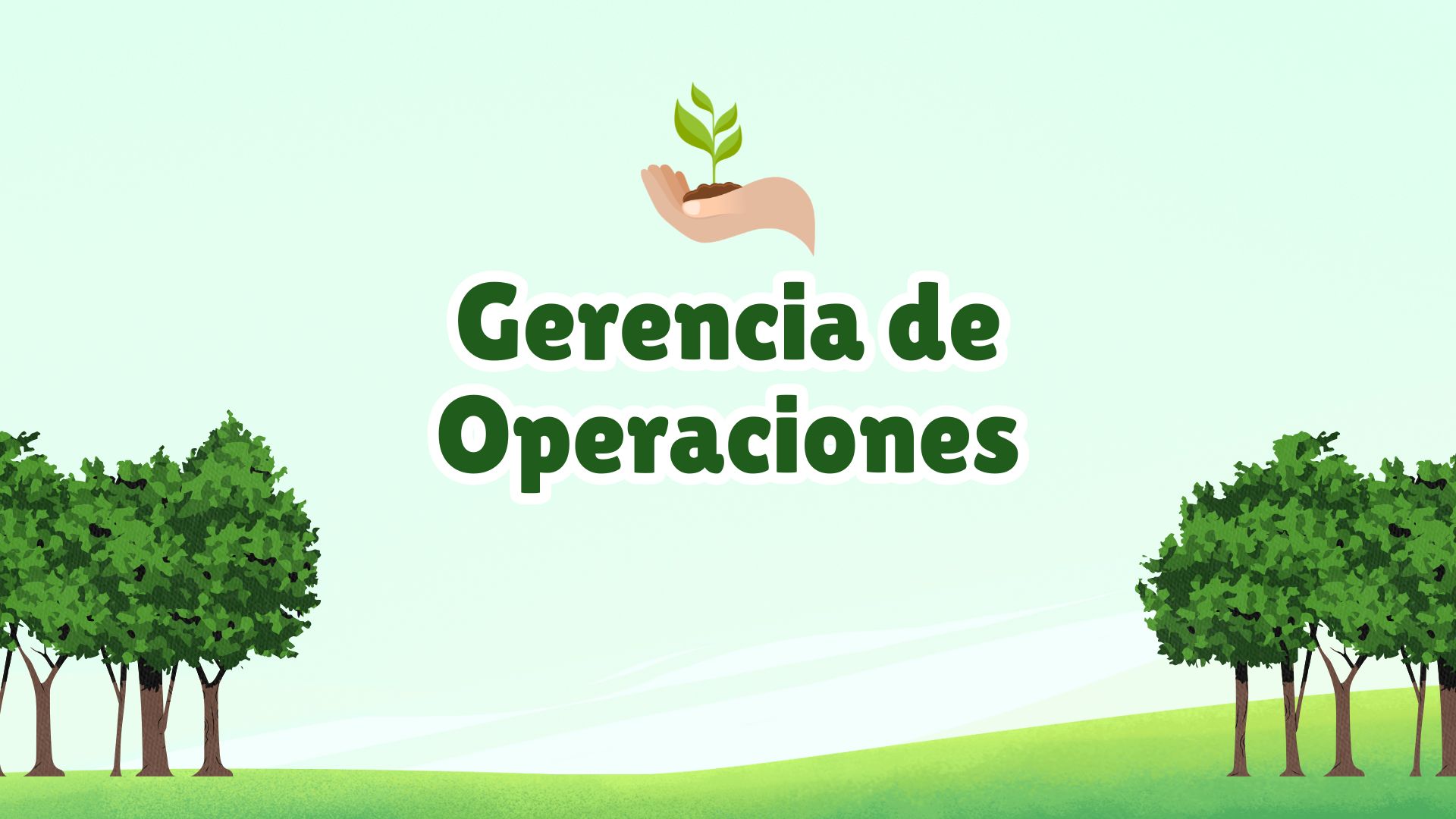 Gerencia de Operaciones